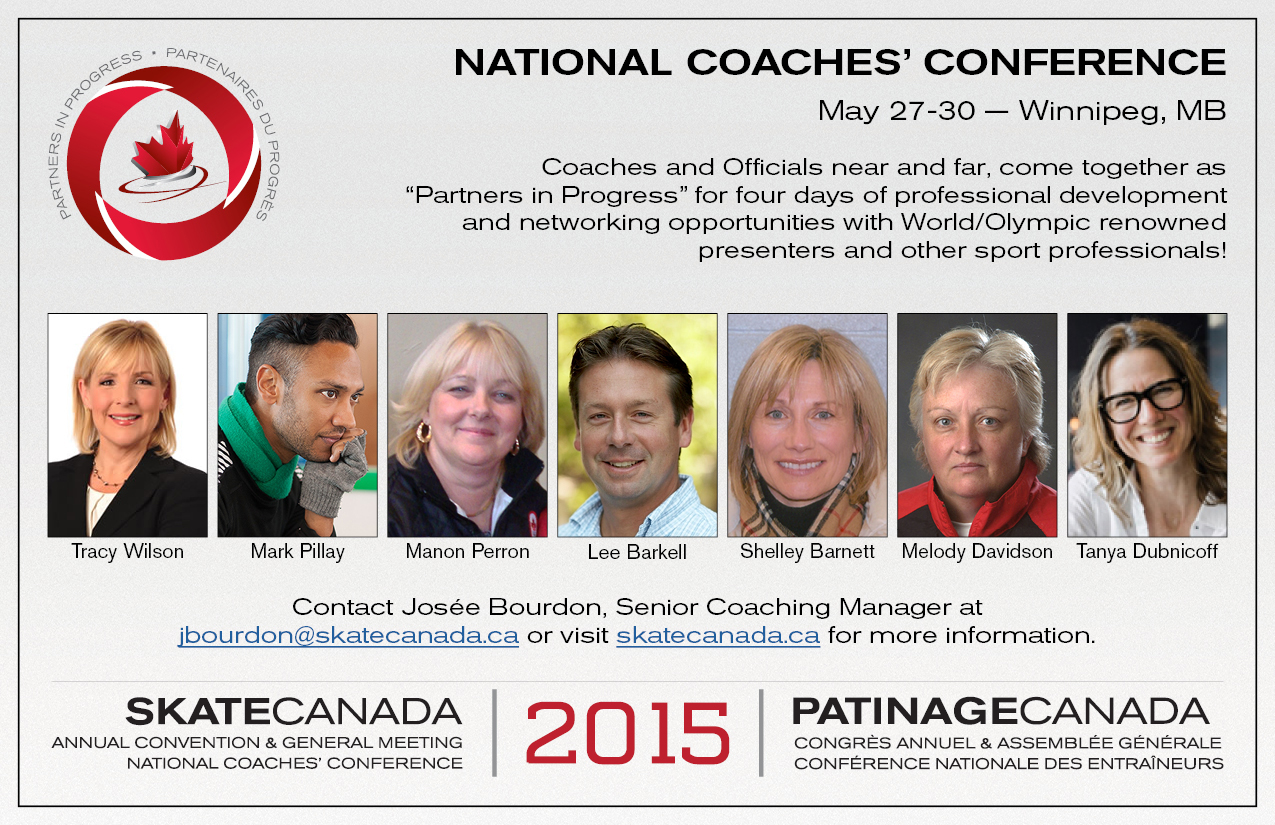 PARTNERS IN PROGRESS • PARTENAIRES DU PROGRÈS

NATIONAL COACHES' CONFERENCE

May 27-30 — Winnipeg, MB

Coaches and Officials near and far, come together as "Partners in Progress" for four days of professional development and networking opportunities with World/Olympic renowned presenters and other sport professionals!

Tracy Wilson
Mark Pillay
Manon Perron
Lee Barkell
Shelley Barnett
Melody Davidson
Tanya Dubnicoff

Contact Josée Bourdon, Senior Coaching Manager at jbourdon@skatecanada.ca or visit skatecanada.ca for more information.

SKATECANADA
ANNUAL CONVENTION & GENERAL MEETING
NATIONAL COACHES' CONFERENCE

2015

PATINAGECANADA
CONGRÈS ANNUEL & ASSEMBLÉE GÉNÉRALE
CONFÉRENCE NATIONALE DES ENTRAÎNEURS